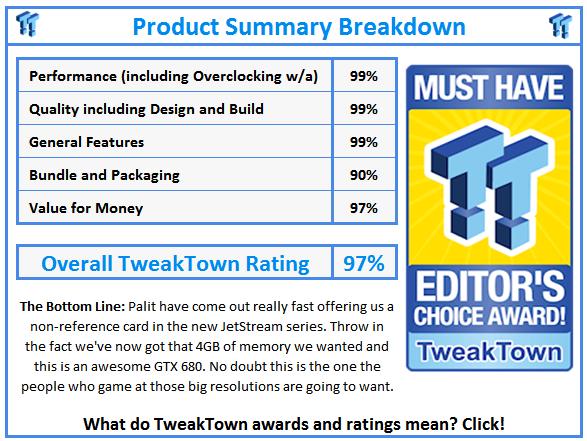 Product Summary Breakdown

| Performance (including Overclocking w/a) | 99% |
|---|---|
| Quality including Design and Build | 99% |
| General Features | 99% |
| Bundle and Packaging | 90% |
| Value for Money | 97% |

| Overall TweakTown Rating | 97% |
|---|---|

MUST HAVE
EDITOR'S CHOICE AWARD!
TweakTown

**The Bottom Line:** Palit have come out really fast offering us a non-reference card in the new JetStream series. Throw in the fact we've now got that 4GB of memory we wanted and this is an awesome GTX 680. No doubt this is the one the people who game at those big resolutions are going to want.

What do TweakTown awards and ratings mean? Click!